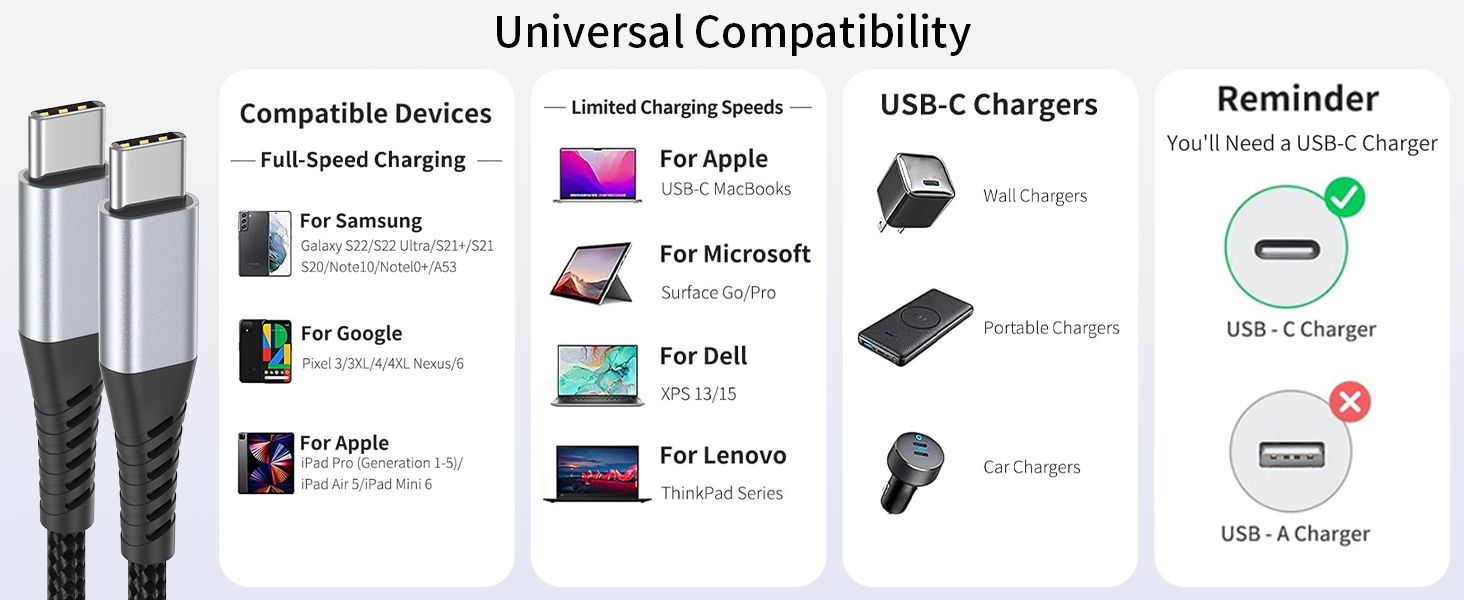 Universal Compatibility

Compatible Devices

— Full-Speed Charging —

For Samsung
Galaxy S22/S22 Ultra/S21+/S21 S20/Note10/Notel0+/A53

For Google
Pixel 3/3XL/4/4XL Nexus/6

For Apple
iPad Pro (Generation 1-5)/ iPad Air 5/iPad Mini 6

— Limited Charging Speeds —

For Apple
USB-C MacBooks

For Microsoft
Surface Go/Pro

For Dell
XPS 13/15

For Lenovo
ThinkPad Series

USB-C Chargers

Wall Chargers

Portable Chargers

Car Chargers

Reminder

You'll Need a USB-C Charger

USB - C Charger

USB - A Charger